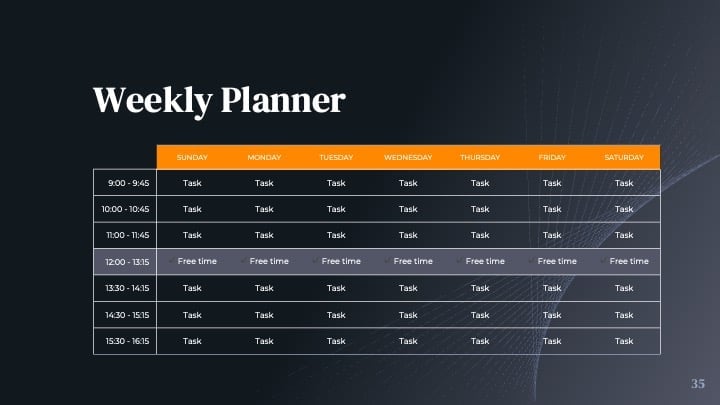 Weekly Planner

| | SUNDAY | MONDAY | TUESDAY | WEDNESDAY | THURSDAY | FRIDAY | SATURDAY |
|---|---|---|---|---|---|---|---|
| 9:00 - 9:45 | Task | Task | Task | Task | Task | Task | Task |
| 10:00 - 10:45 | Task | Task | Task | Task | Task | Task | Task |
| 11:00 - 11:45 | Task | Task | Task | Task | Task | Task | Task |
| 12:00 - 13:15 | Free time | Free time | Free time | Free time | Free time | Free time | Free time |
| 13:30 - 14:15 | Task | Task | Task | Task | Task | Task | Task |
| 14:30 - 15:15 | Task | Task | Task | Task | Task | Task | Task |
| 15:30 - 16:15 | Task | Task | Task | Task | Task | Task | Task |

35